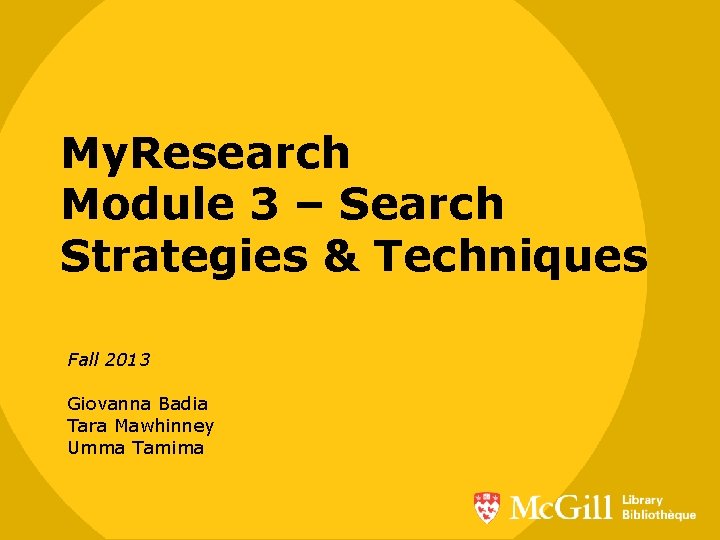 MyResearch
Module 3 – Search Strategies & Techniques

Fall 2013

Giovanna Badia
Tara Mawhinney
Umma Tamima

McGill Library Bibliothèque